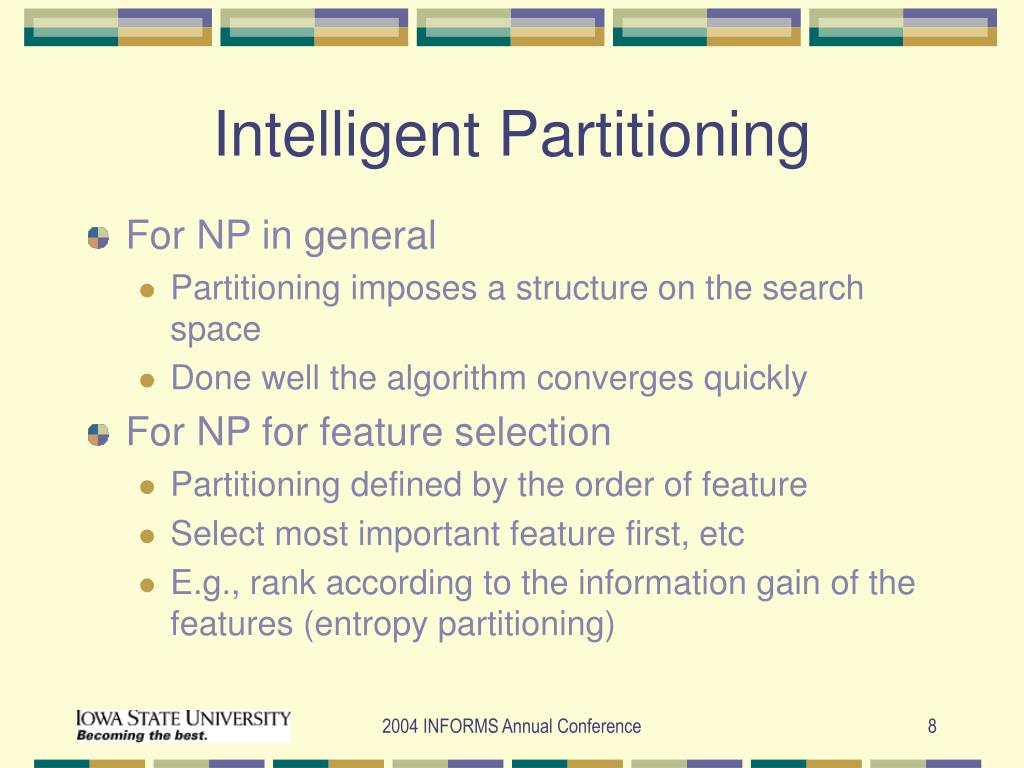 Intelligent Partitioning

For NP in general

Partitioning imposes a structure on the search space

Done well the algorithm converges quickly

For NP for feature selection

Partitioning defined by the order of feature

Select most important feature first, etc

E.g., rank according to the information gain of the features (entropy partitioning)

IOWA STATE UNIVERSITY
Becoming the best.

2004 INFORMS Annual Conference

8